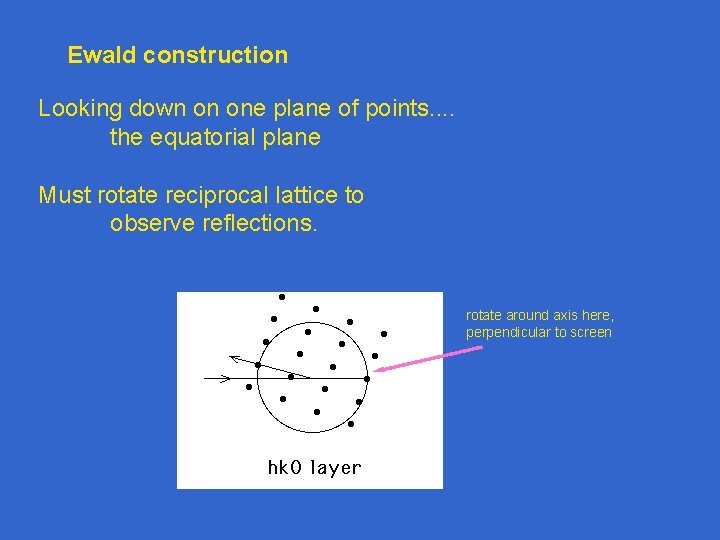 Ewald construction

Looking down on one plane of points....
the equatorial plane

Must rotate reciprocal lattice to
observe reflections.

rotate around axis here,
perpendicular to screen

hk0 layer